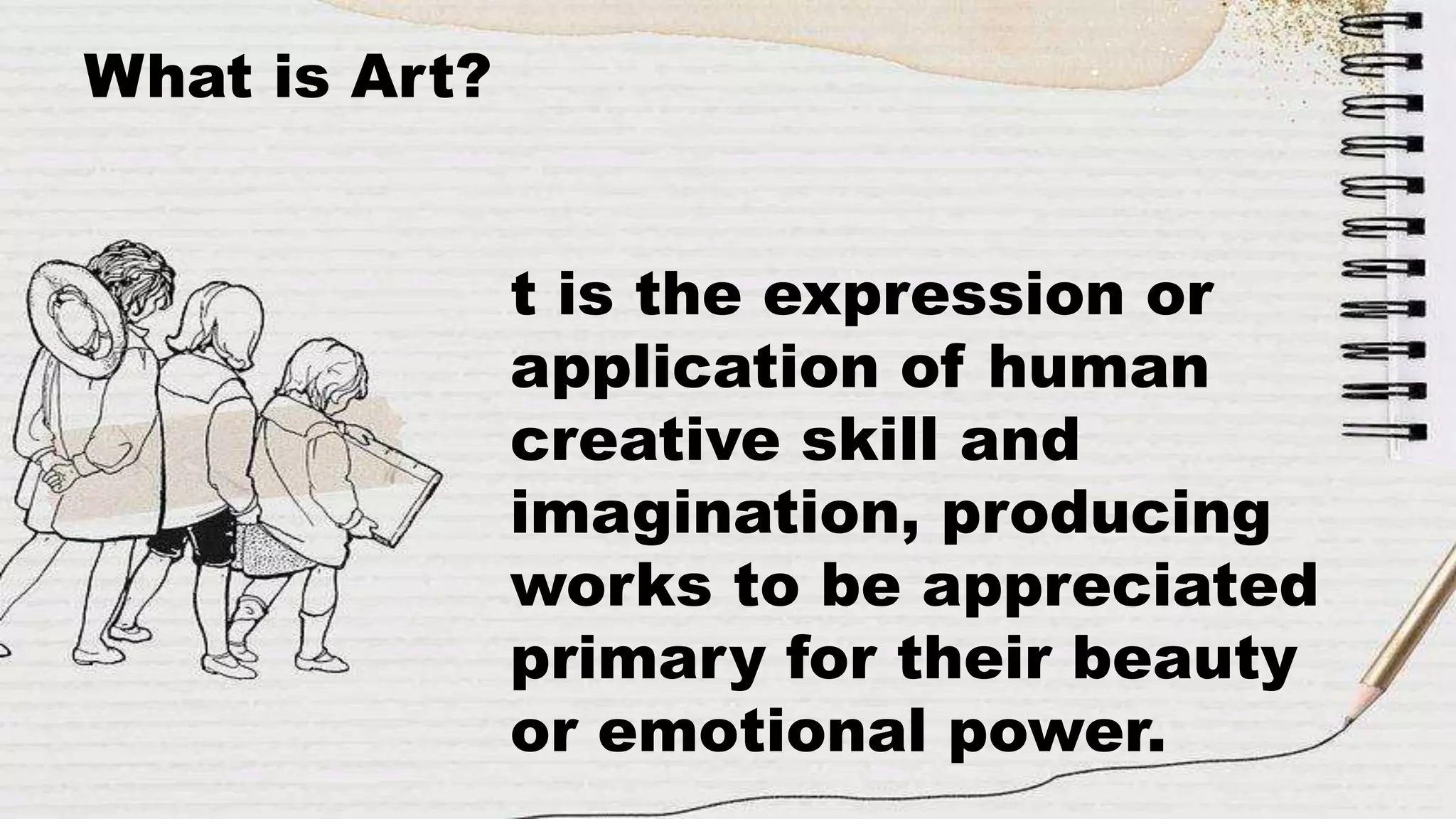 What is Art?

t is the expression or application of human creative skill and imagination, producing works to be appreciated primary for their beauty or emotional power.